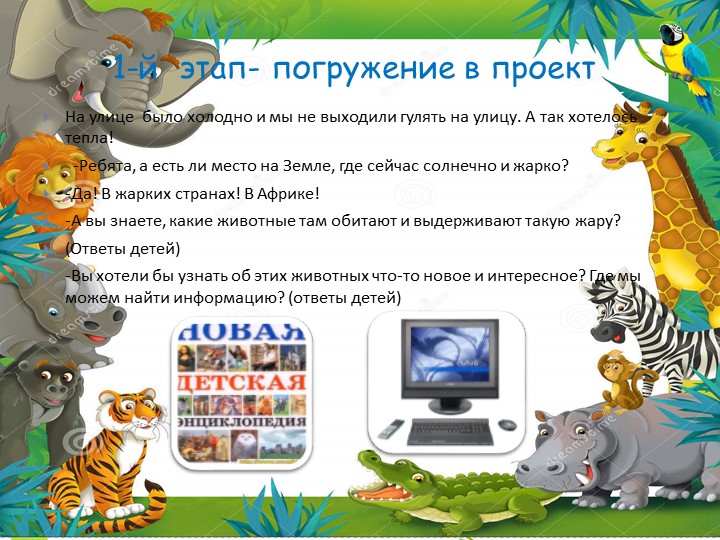 1-й этап- погружение в проект

На улице было холодно и мы не выходили гулять на улицу. А так хотелось тепла!

-Ребята, а есть ли место на Земле, где сейчас солнечно и жарко?

-Да! В жарких странах! В Африке!

-А вы знаете, какие животные там обитают и выдерживают такую жару?

(Ответы детей)

-Вы хотели бы узнать об этих животных что-то новое и интересное? Где мы можем найти информацию? (ответы детей)

НОВАЯ ДЕТСКАЯ ЭНЦИКЛОПЕДИЯ

dreamstime